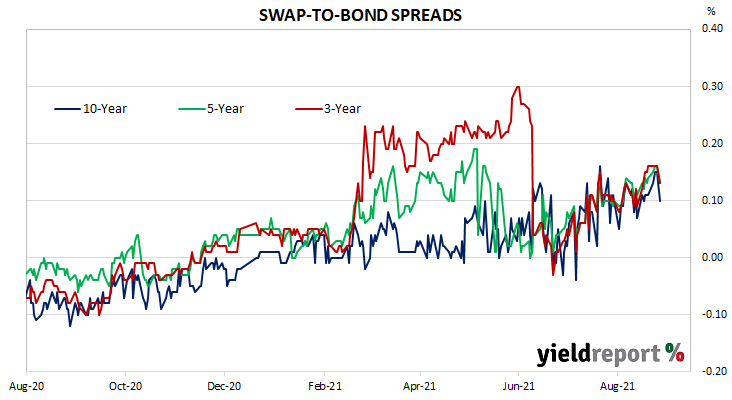 SWAP-TO-BOND SPREADS

%

0.40
0.30
0.20
0.10
0.00
-0.10
-0.20

10-Year
5-Year
3-Year

yieldreport %

Aug-20
Oct-20
Dec-20
Feb-21
Apr-21
Jun-21
Aug-21